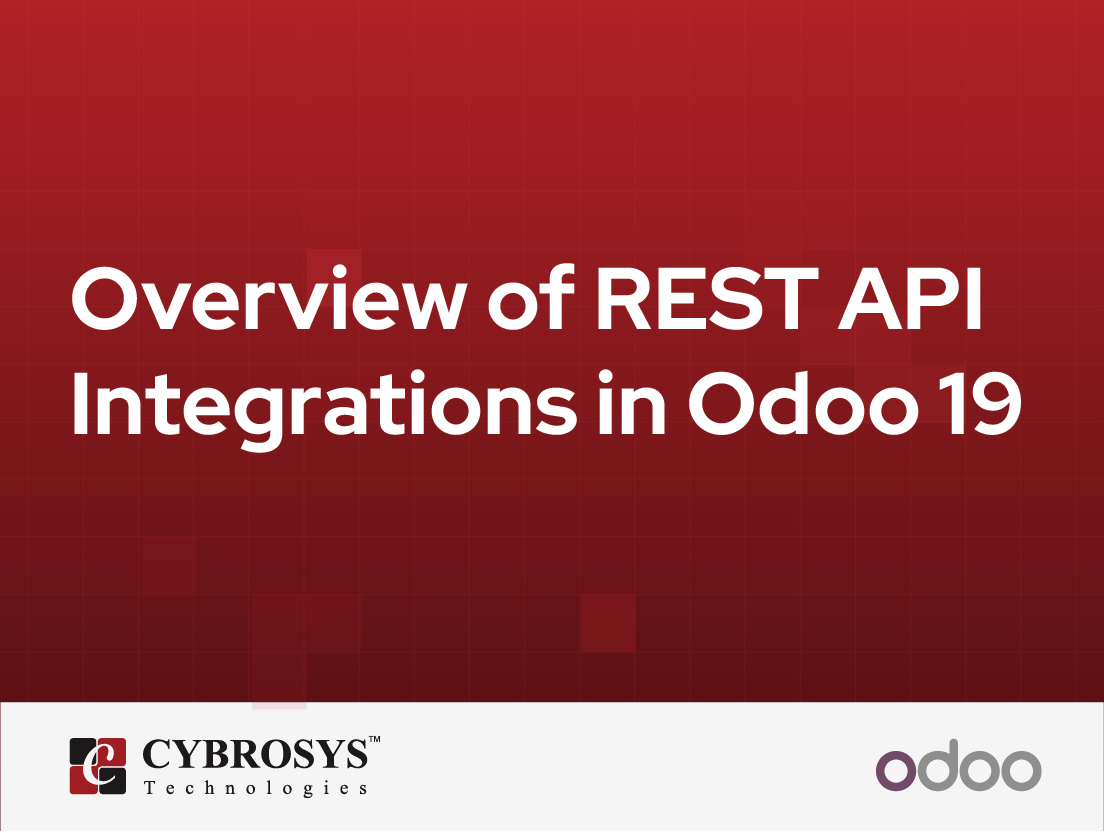 Overview of REST API Integrations in Odoo 19

CYBROSYS™
Technologies

odoo